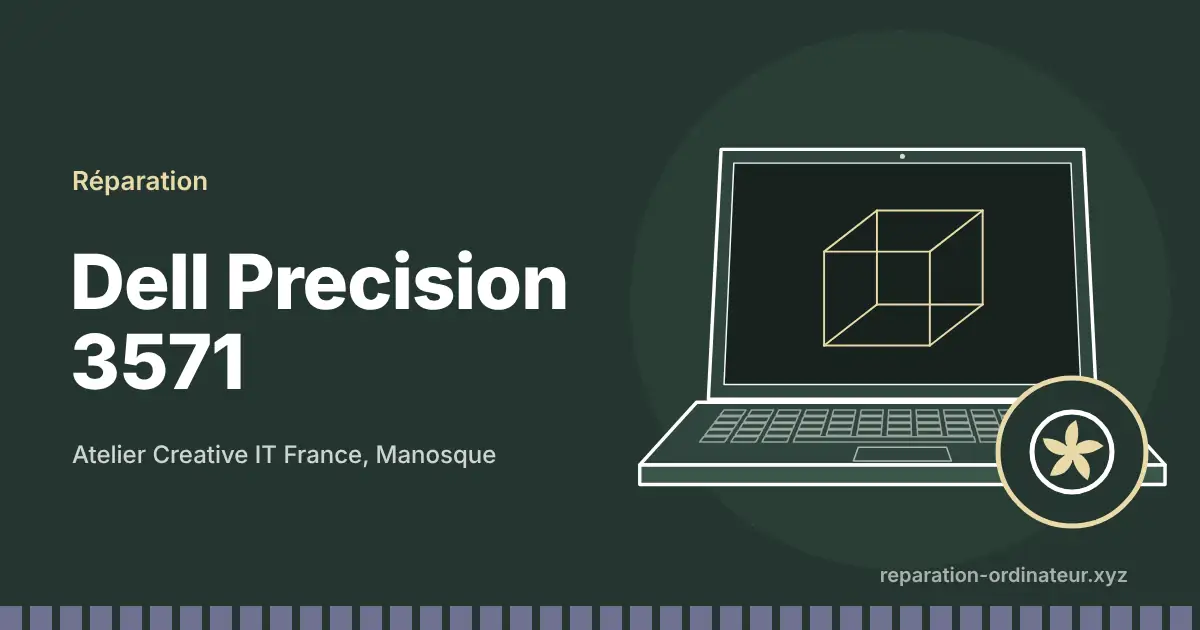 Réparation

Dell Precision 3571

Atelier Creative IT France, Manosque

reparation-ordinateur.xyz